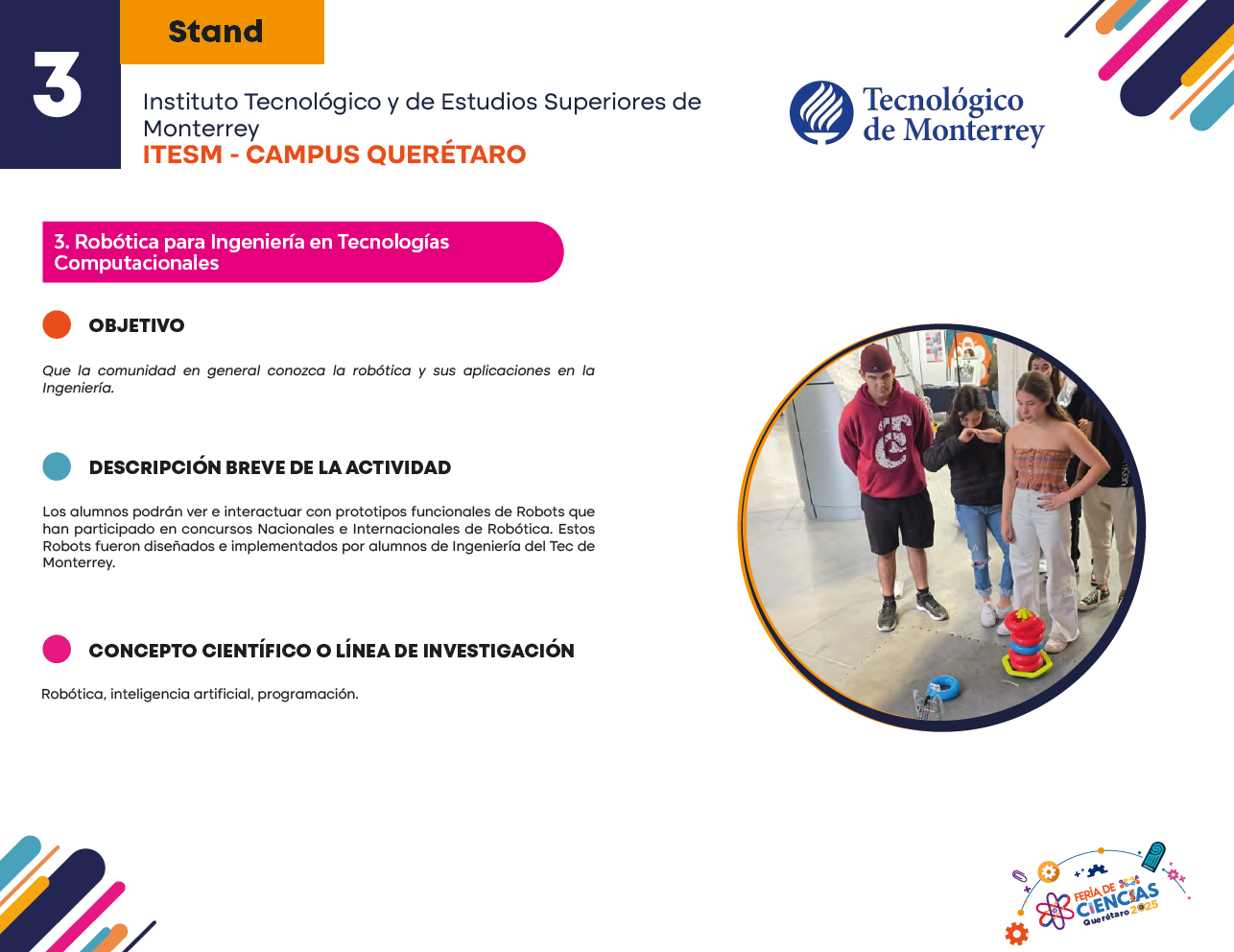 3

Stand

Instituto Tecnológico y de Estudios Superiores de Monterrey
ITESM - CAMPUS QUERÉTARO

Tecnológico de Monterrey

3. Robótica para Ingeniería en Tecnologías Computacionales

OBJETIVO

Que la comunidad en general conozca la robótica y sus aplicaciones en la Ingeniería.

DESCRIPCIÓN BREVE DE LA ACTIVIDAD

Los alumnos podrán ver e interactuar con prototipos funcionales de Robots que han participado en concursos Nacionales e Internacionales de Robótica. Estos Robots fueron diseñados e implementados por alumnos de Ingeniería del Tec de Monterrey.

CONCEPTO CIENTÍFICO O LÍNEA DE INVESTIGACIÓN

Robótica, inteligencia artificial, programación.

FERIA DE CIENCIAS Querétaro 2025